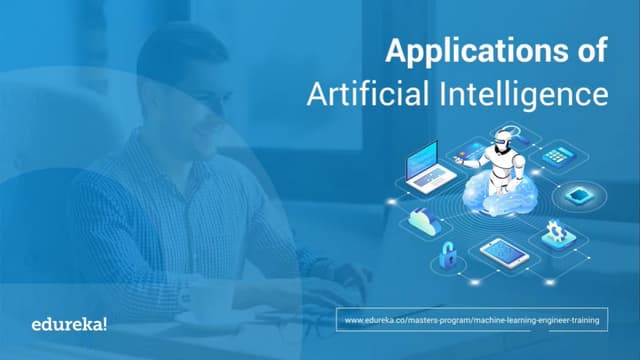 Applications of
Artificial Intelligence

edureka!

www.edureka.co/masters-program/machine-learning-engineer-training